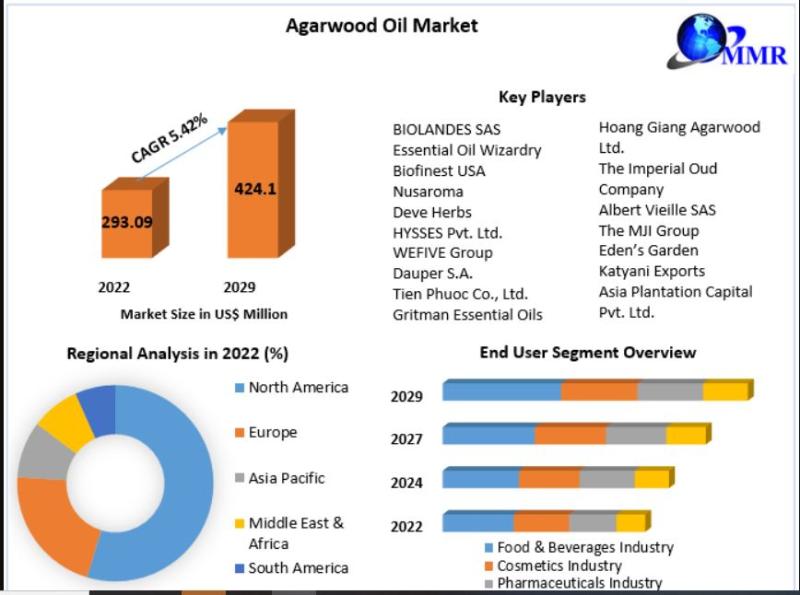 Agarwood Oil Market

MMR

CAGR 5.42%

293.09

424.1

2022

2029

Market Size in US$ Million

Key Players

BIOLANDES SAS
Essential Oil Wizardry
Biofinest USA
Nusaroma
Deve Herbs
HYSSES Pvt. Ltd.
WEFIVE Group
Dauper S.A.
Tien Phuoc Co., Ltd.
Gritman Essential Oils

Hoang Giang Agarwood Ltd.
The Imperial Oud Company
Albert Vieille SAS
The MJI Group
Eden's Garden
Katyani Exports
Asia Plantation Capital Pvt. Ltd.

Regional Analysis in 2022 (%)

North America
Europe
Asia Pacific
Middle East & Africa
South America

End User Segment Overview

2029
2027
2024
2022

Food & Beverages Industry
Cosmetics Industry
Pharmaceuticals Industry